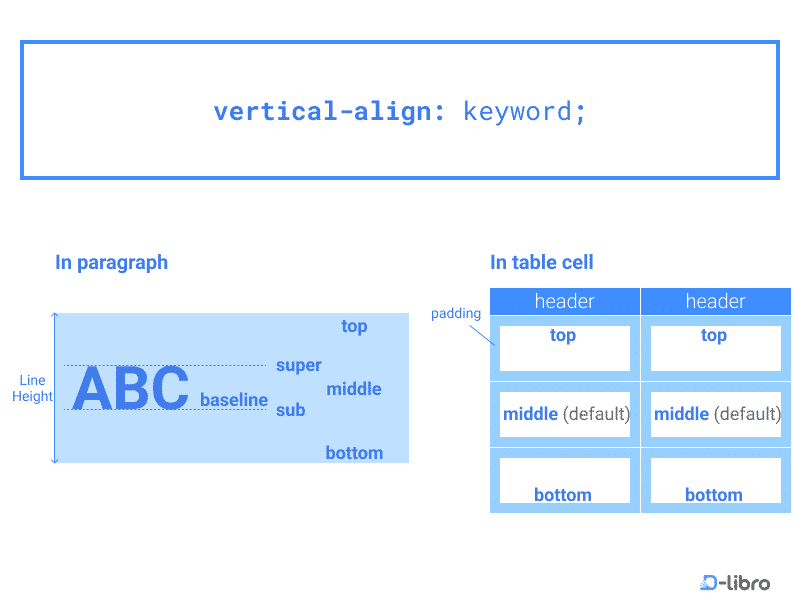 vertical-align: keyword;

In paragraph

Line Height

ABC baseline

top
super
middle
sub
bottom

In table cell

padding

| header | header |
|---|---|
| top | top |
| middle (default) | middle (default) |
| bottom | bottom |

D-libro